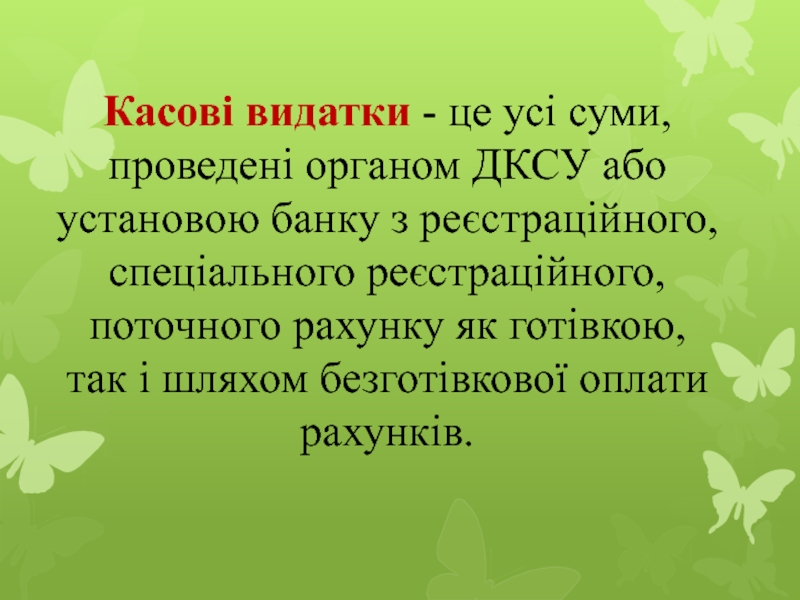 Касові видатки - це усі суми, проведені органом ДКСУ або установою банку з реєстраційного, спеціального реєстраційного, поточного рахунку як готівкою, так і шляхом безготівкової оплати рахунків.